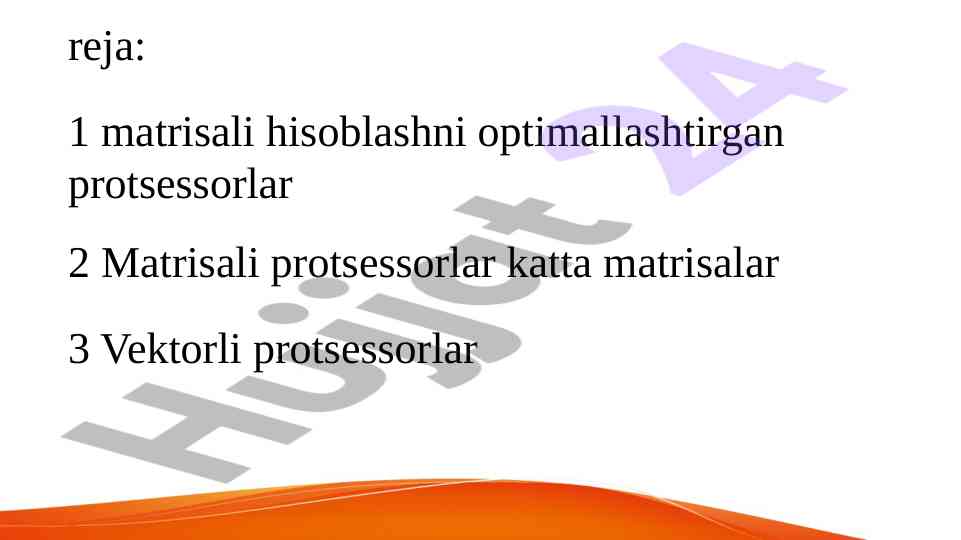 reja:

1 matrisali hisoblashni optimallashtirgan protsessorlar

2 Matrisali protsessorlar katta matrisalar

3 Vektorli protsessorlar

Hujjat 24